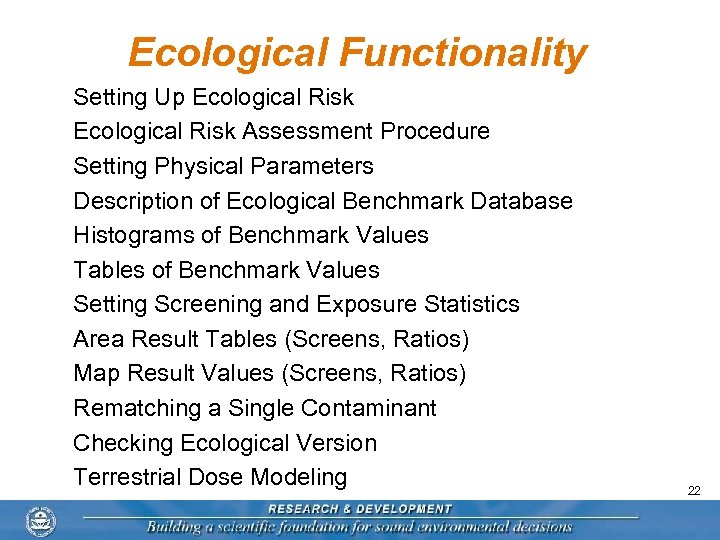 Ecological Functionality

Setting Up Ecological Risk
Ecological Risk Assessment Procedure
Setting Physical Parameters
Description of Ecological Benchmark Database
Histograms of Benchmark Values
Tables of Benchmark Values
Setting Screening and Exposure Statistics
Area Result Tables (Screens, Ratios)
Map Result Values (Screens, Ratios)
Rematching a Single Contaminant
Checking Ecological Version
Terrestrial Dose Modeling

22

RESEARCH & DEVELOPMENT
Building a scientific foundation for sound environmental decisions